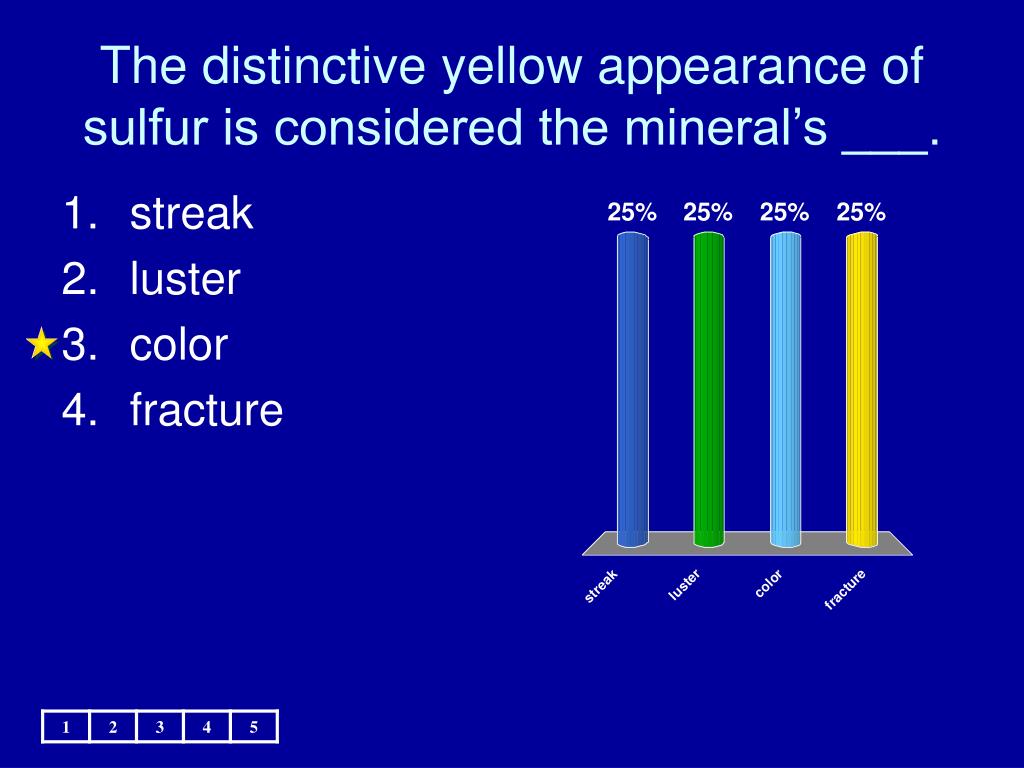 The distinctive yellow appearance of sulfur is considered the mineral's ___.

1. streak
2. luster
3. color
4. fracture

25% 25% 25% 25%

streak luster color fracture

| 1 | 2 | 3 | 4 | 5 |
|---|---|---|---|---|